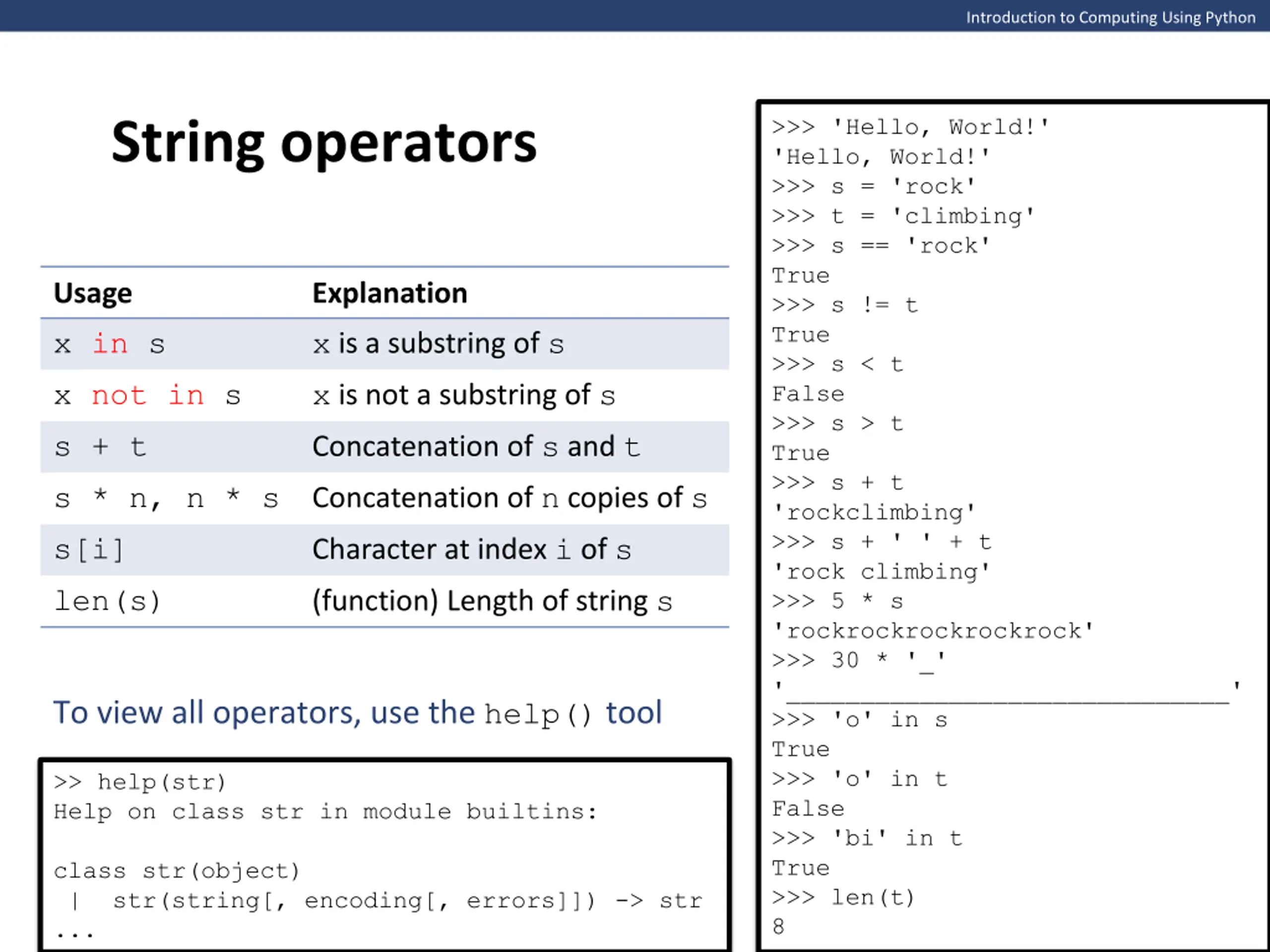 Introduction to Computing Using Python

String operators

| Usage | Explanation |
|---|---|
| x in s | x is a substring of s |
| x not in s | x is not a substring of s |
| s + t | Concatenation of s and t |
| s * n, n * s | Concatenation of n copies of s |
| s[i] | Character at index i of s |
| len(s) | (function) Length of string s |

To view all operators, use the help() tool

>> help(str)
Help on class str in module builtins:

class str(object)
 |  str(string[, encoding[, errors]]) -> str
...

>>> 'Hello, World!'
'Hello, World!'
>>> s = 'rock'
>>> t = 'climbing'
>>> s == 'rock'
True
>>> s != t
True
>>> s < t
False
>>> s > t
True
>>> s + t
'rockclimbing'
>>> s + ' ' + t
'rock climbing'
>>> 5 * s
'rockrockrockrockrock'
>>> 30 * '_'
'______________________________'
>>> 'o' in s
True
>>> 'o' in t
False
>>> 'bi' in t
True
>>> len(t)
8